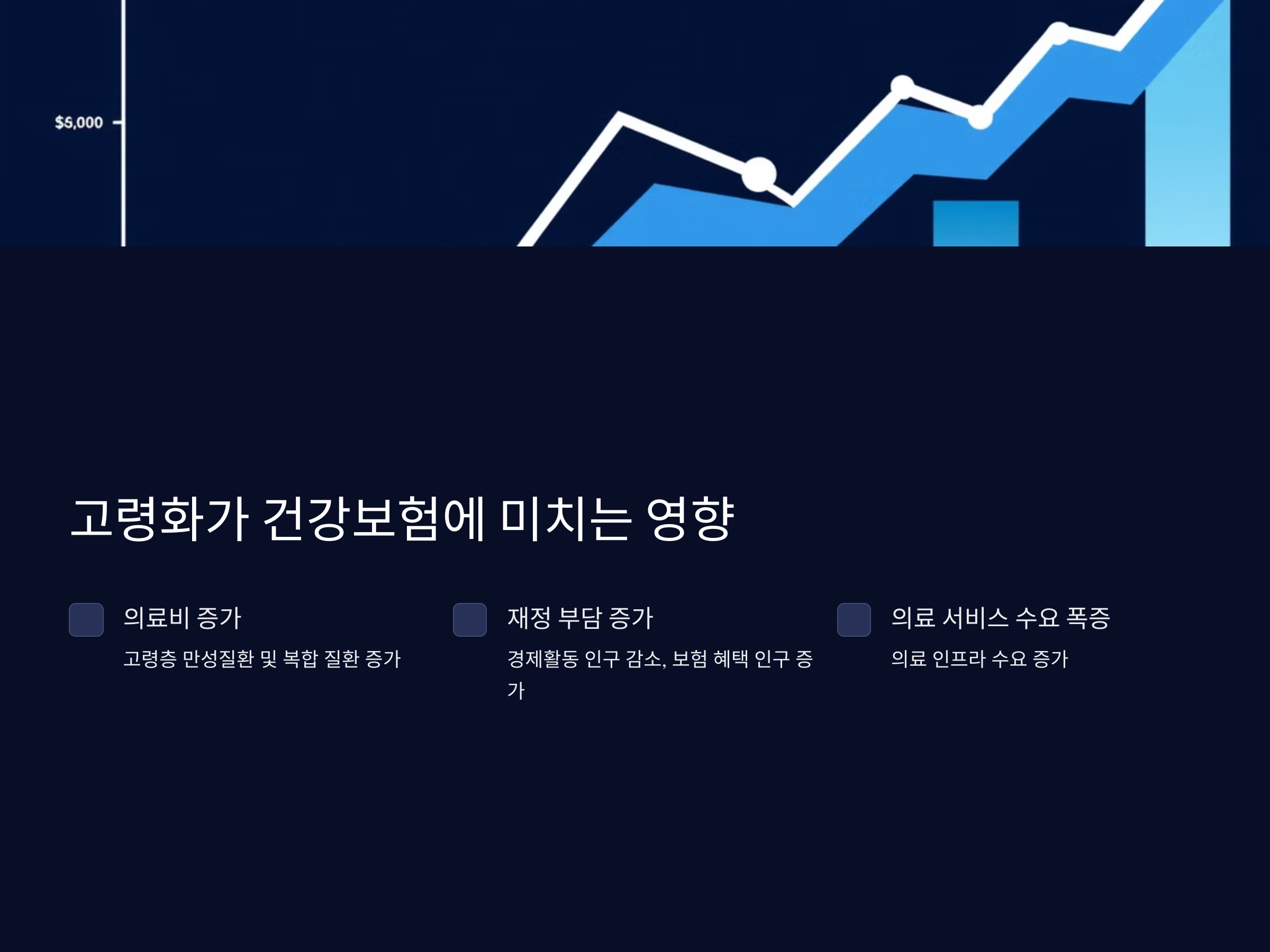 $5,000

고령화가 건강보험에 미치는 영향

의료비 증가

고령층 만성질환 및 복합 질환 증가

재정 부담 증가

경제활동 인구 감소, 보험 혜택 인구 증가

의료 서비스 수요 폭증

의료 인프라 수요 증가